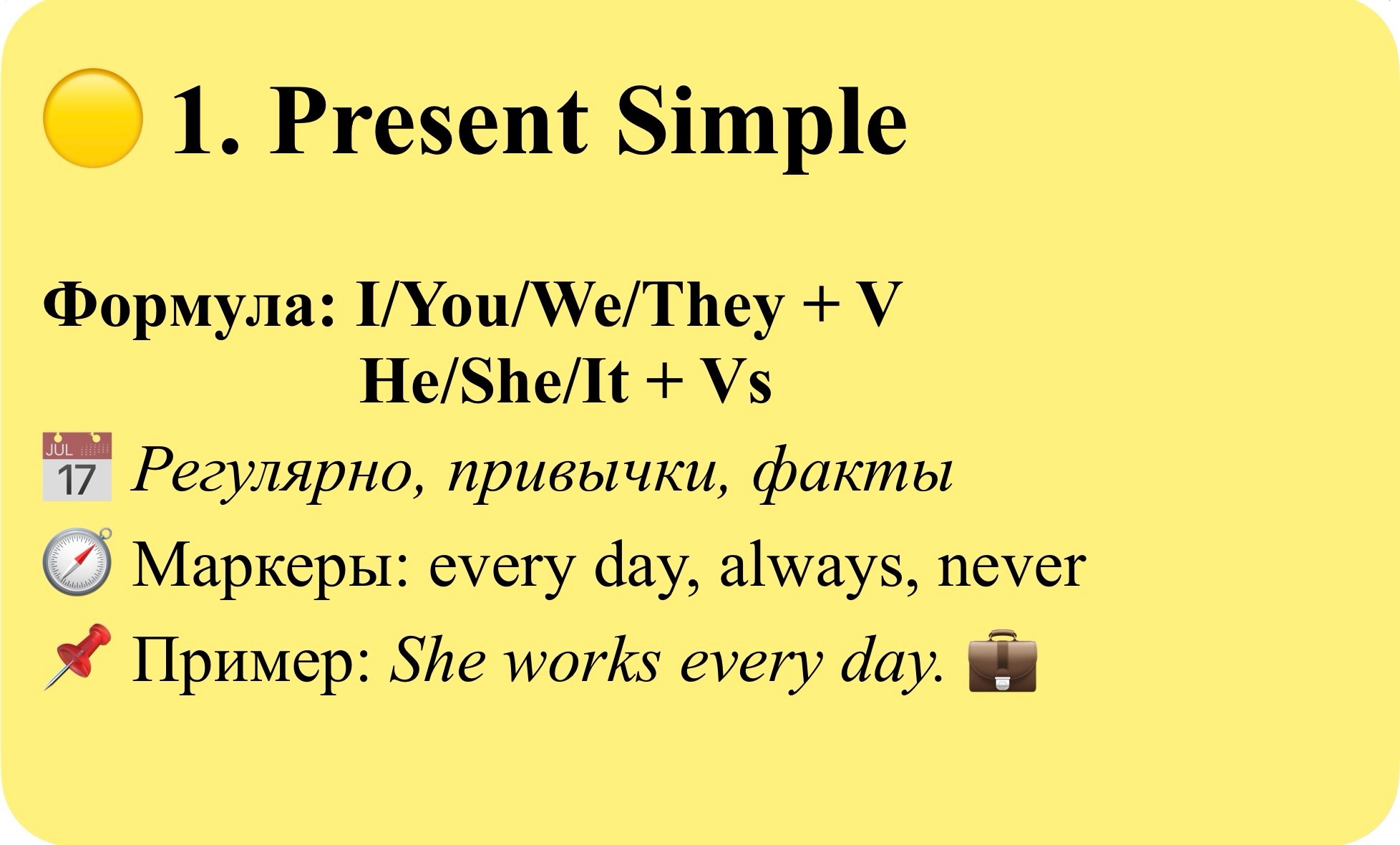 1. Present Simple

Формула: I/You/We/They + V
He/She/It + Vs

JUL 17 Регулярно, привычки, факты

Маркеры: every day, always, never

Пример: She works every day.